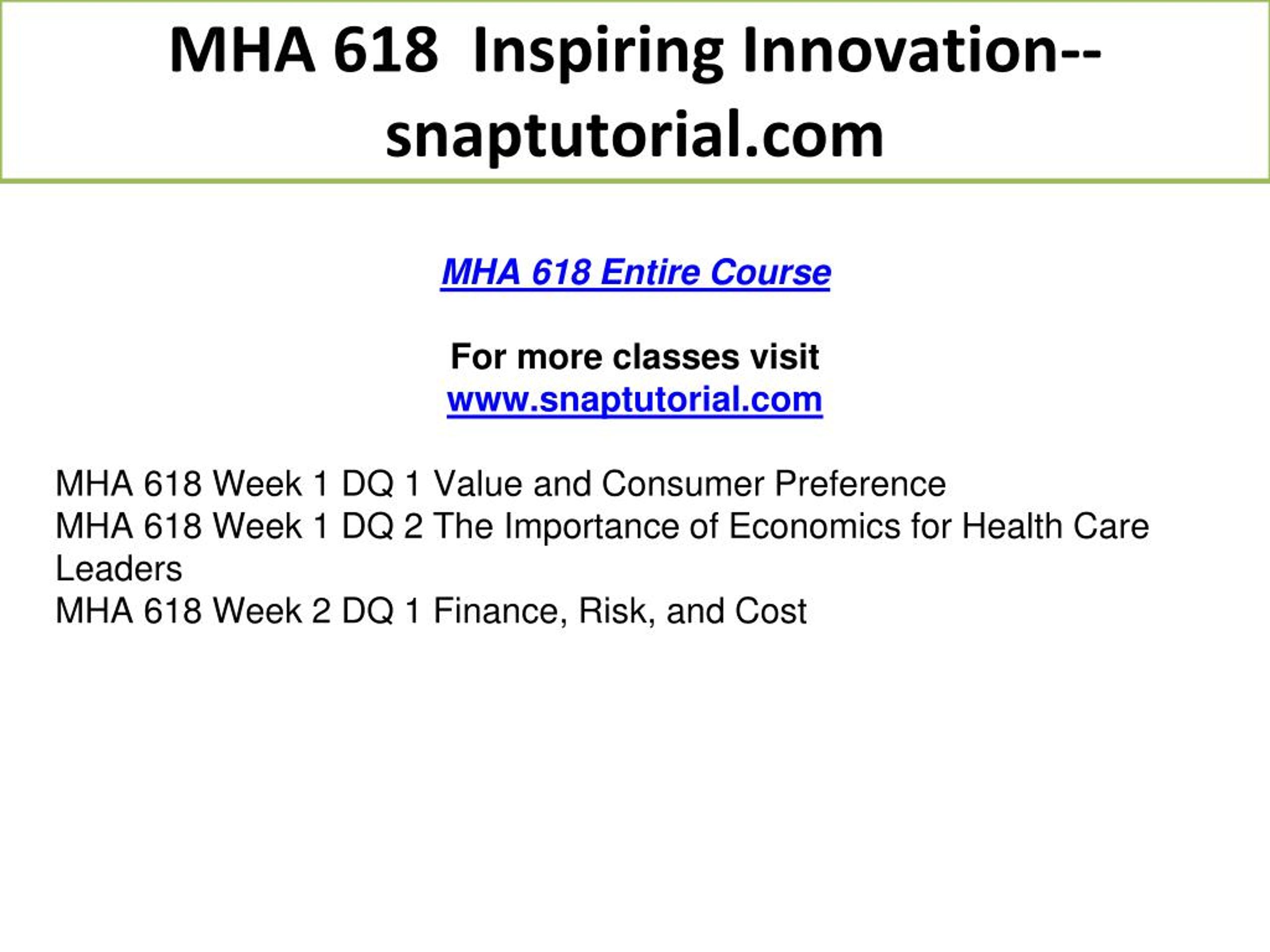 MHA 618 Inspiring Innovation--snaptutorial.com

MHA 618 Entire Course

For more classes visit
www.snaptutorial.com

MHA 618 Week 1 DQ 1 Value and Consumer Preference
MHA 618 Week 1 DQ 2 The Importance of Economics for Health Care Leaders
MHA 618 Week 2 DQ 1 Finance, Risk, and Cost